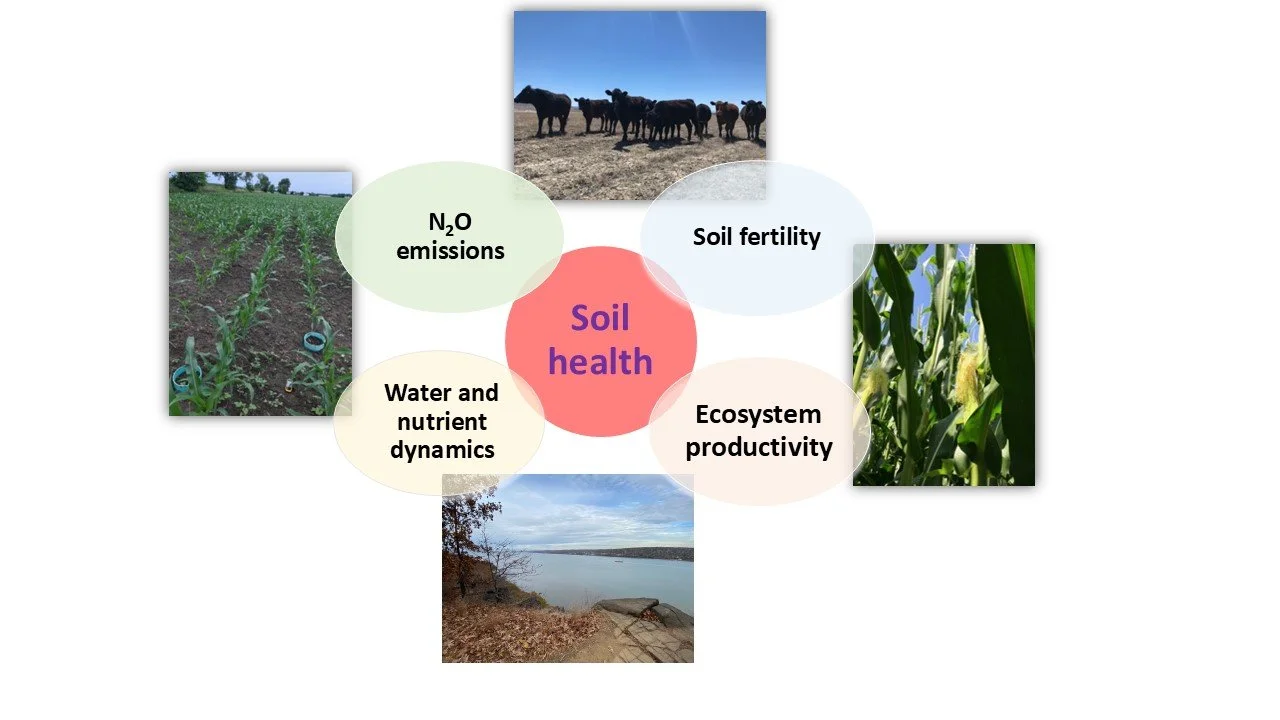 $N_2O$ emissions

Soil fertility

Soil health

Water and nutrient dynamics

Ecosystem productivity